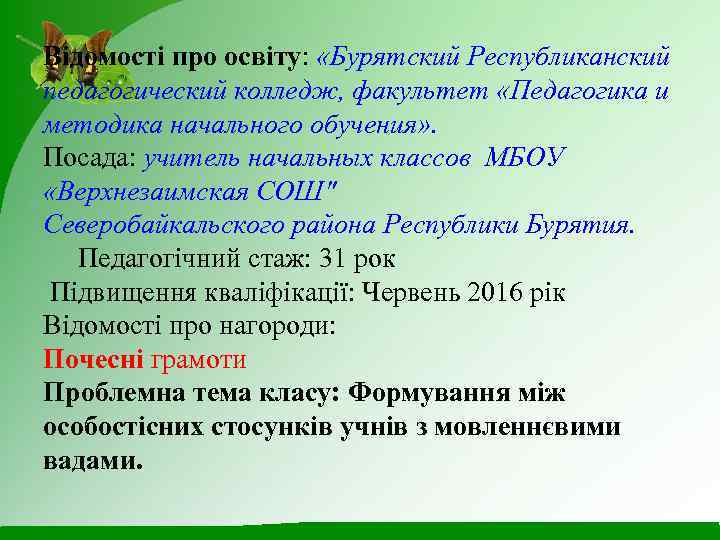 Відомості про освіту: «Бурятский Республиканский педагогический колледж, факультет «Педагогика и методика начального обучения».
Посада: учитель начальных классов МБОУ «Верхнезаимская СОШ"
Северобайкальского района Республики Бурятия.
Педагогічний стаж: 31 рок
Підвищення кваліфікації: Червень 2016 рік
Відомості про нагороди:
Почесні грамоти
Проблемна тема класу: Формування між особостісних стосунків учнів з мовленнєвими вадами.